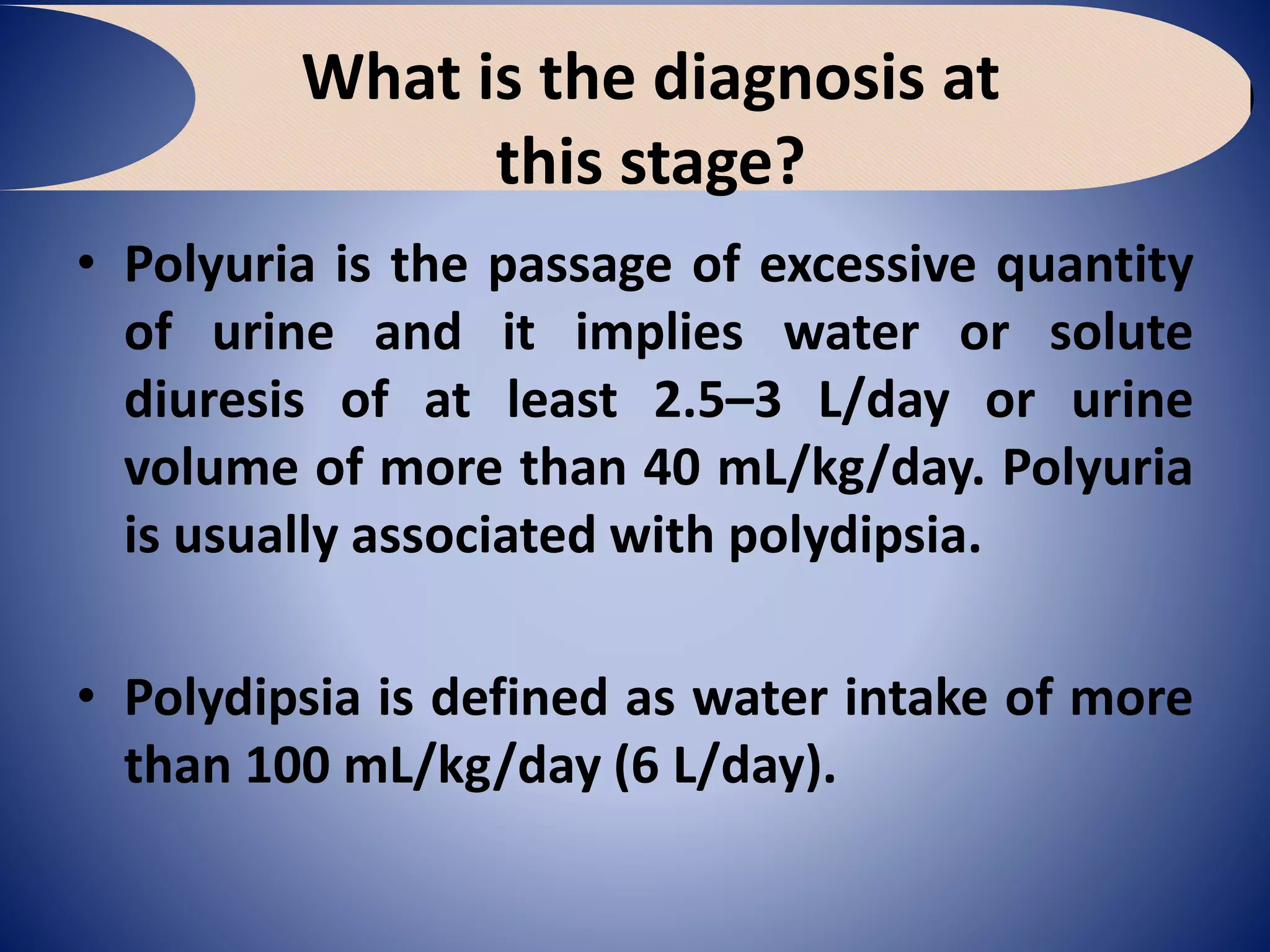 What is the diagnosis at this stage?

• Polyuria is the passage of excessive quantity of urine and it implies water or solute diuresis of at least 2.5–3 L/day or urine volume of more than 40 mL/kg/day. Polyuria is usually associated with polydipsia.

• Polydipsia is defined as water intake of more than 100 mL/kg/day (6 L/day).